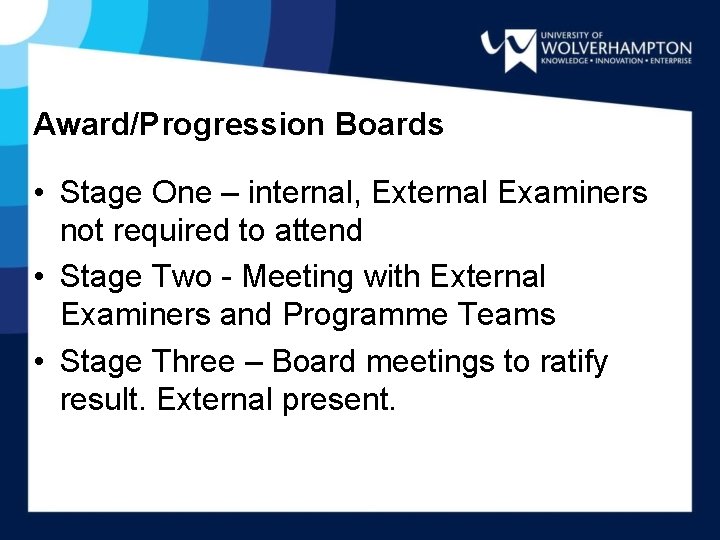 UNIVERSITY OF
WOLVERHAMPTON
KNOWLEDGE • INNOVATION • ENTERPRISE

Award/Progression Boards

• Stage One – internal, External Examiners not required to attend
• Stage Two - Meeting with External Examiners and Programme Teams
• Stage Three – Board meetings to ratify result. External present.